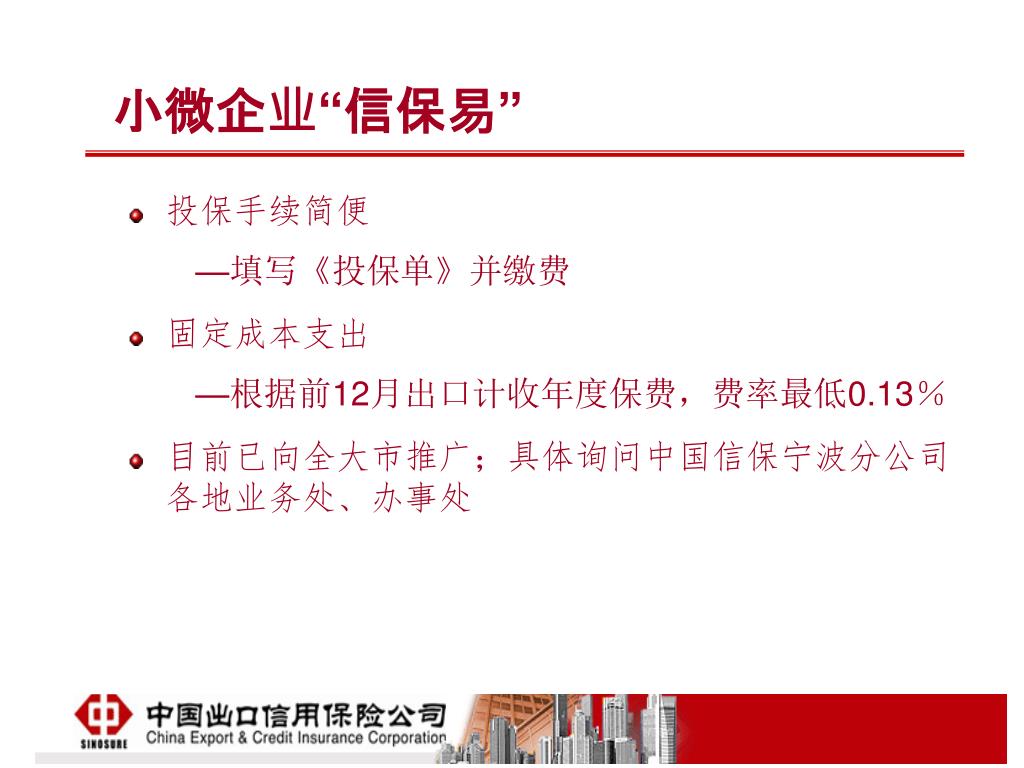 小微企业“信保易”

投保手续简便

—填写《投保单》并缴费

固定成本支出

—根据前12月出口计收年度保费，费率最低0.13%

目前已向全大市推广；具体询问中国信保宁波分公司各地业务处、办事处

SINOSURE 中国出口信用保险公司 China Export & Credit Insurance Corporation